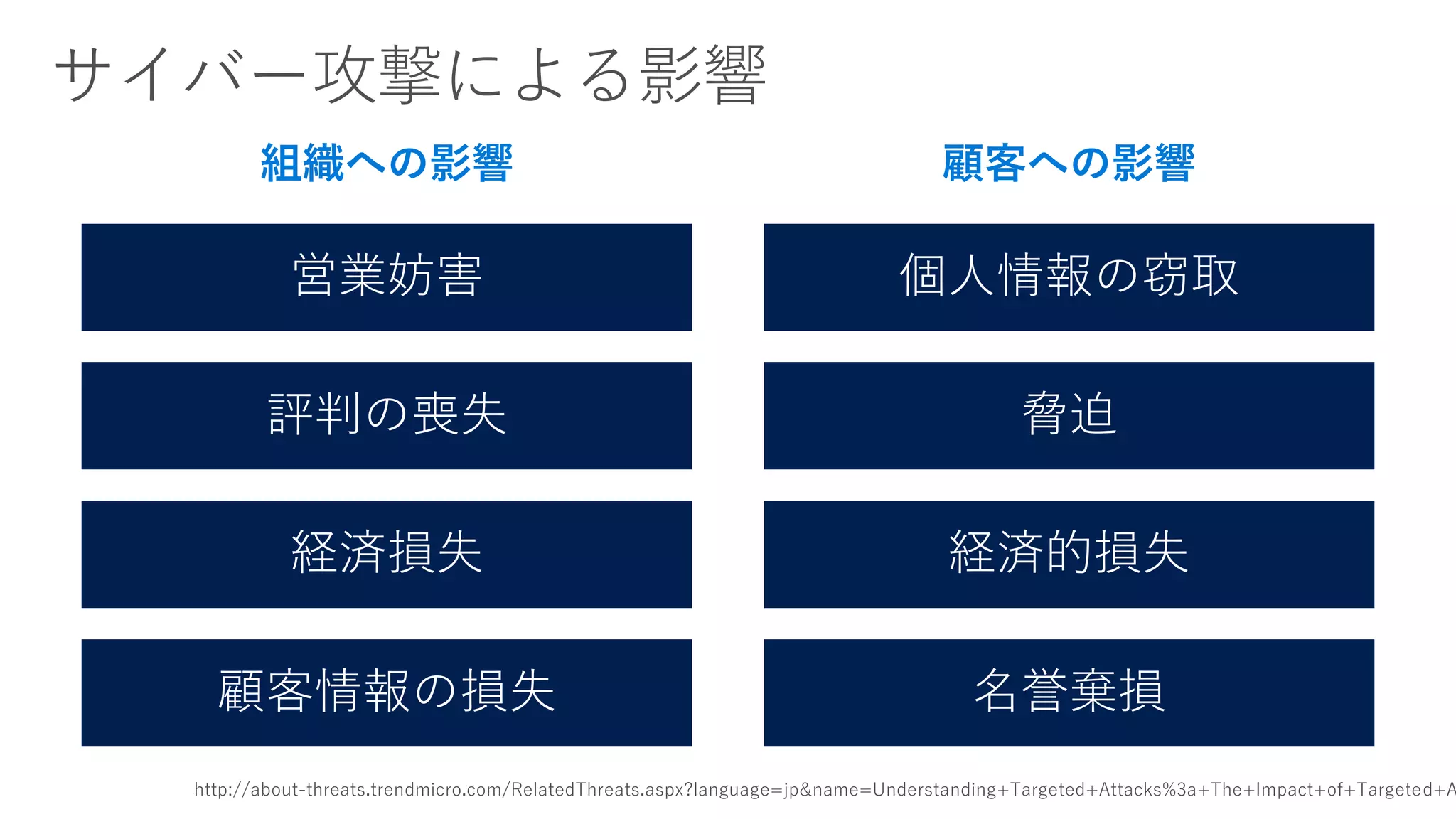 サイバー攻撃による影響

組織への影響

営業妨害

評判の喪失

経済損失

顧客情報の損失

顧客への影響

個人情報の窃取

脅迫

経済的損失

名誉棄損

http://about-threats.trendmicro.com/RelatedThreats.aspx?language=jp&name=Understanding+Targeted+Attacks%3a+The+Impact+of+Targeted+A